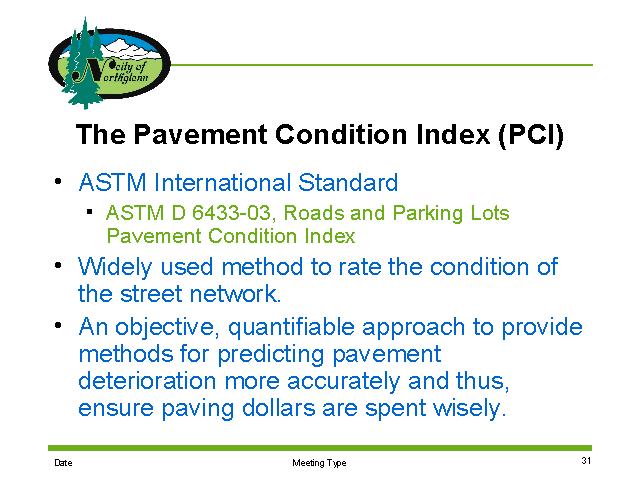 City of Northglenn

The Pavement Condition Index (PCI)

• ASTM International Standard
▪ ASTM D 6433-03, Roads and Parking Lots Pavement Condition Index

• Widely used method to rate the condition of the street network.

• An objective, quantifiable approach to provide methods for predicting pavement deterioration more accurately and thus, ensure paving dollars are spent wisely.

Date Meeting Type 31